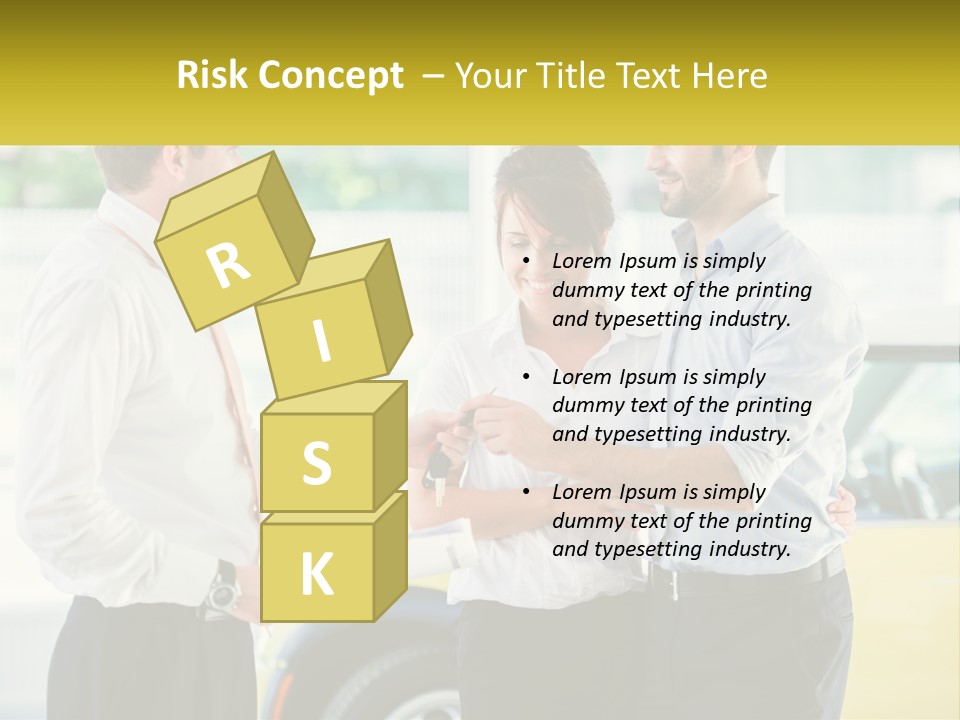 Risk Concept – Your Title Text Here

R

I

S

K

• Lorem Ipsum is simply dummy text of the printing and typesetting industry.

• Lorem Ipsum is simply dummy text of the printing and typesetting industry.

• Lorem Ipsum is simply dummy text of the printing and typesetting industry.